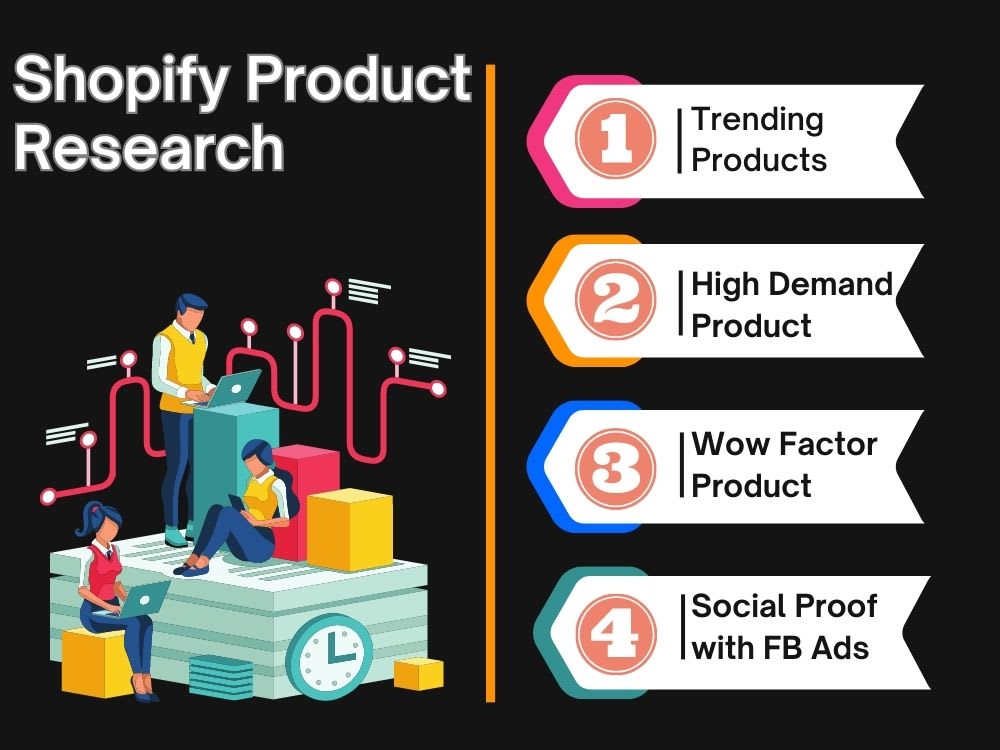 Shopify Product Research

1 Trending Products

2 High Demand Product

3 Wow Factor Product

4 Social Proof with FB Ads